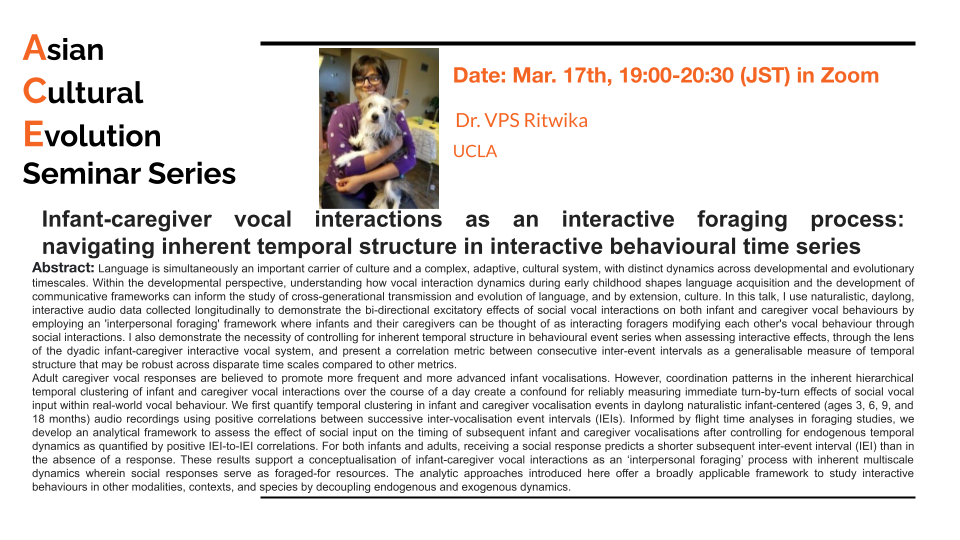 Asian
Cultural
Evolution
Seminar Series

Date: Mar. 17th, 19:00-20:30 (JST) in Zoom

Dr. VPS Ritwika
UCLA

Infant-caregiver vocal interactions as an interactive foraging process: navigating inherent temporal structure in interactive behavioural time series

Abstract: Language is simultaneously an important carrier of culture and a complex, adaptive, cultural system, with distinct dynamics across developmental and evolutionary timescales. Within the developmental perspective, understanding how vocal interaction dynamics during early childhood shapes language acquisition and the development of communicative frameworks can inform the study of cross-generational transmission and evolution of language, and by extension, culture. In this talk, I use naturalistic, daylong, interactive audio data collected longitudinally to demonstrate the bi-directional excitatory effects of social vocal interactions on both infant and caregiver vocal behaviours by employing an 'interpersonal foraging' framework where infants and their caregivers can be thought of as interacting foragers modifying each other's vocal behaviour through social interactions. I also demonstrate the necessity of controlling for inherent temporal structure in behavioural event series when assessing interactive effects, through the lens of the dyadic infant-caregiver interactive vocal system, and present a correlation metric between consecutive inter-event intervals as a generalisable measure of temporal structure that may be robust across disparate time scales compared to other metrics.
Adult caregiver vocal responses are believed to promote more frequent and more advanced infant vocalisations. However, coordination patterns in the inherent hierarchical temporal clustering of infant and caregiver vocal interactions over the course of a day create a confound for reliably measuring immediate turn-by-turn effects of social vocal input within real-world vocal behaviour. We first quantify temporal clustering in infant and caregiver vocalisation events in daylong naturalistic infant-centered (ages 3, 6, 9, and 18 months) audio recordings using positive correlations between successive inter-vocalisation event intervals (IEIs). Informed by flight time analyses in foraging studies, we develop an analytical framework to assess the effect of social input on the timing of subsequent infant and caregiver vocalisations after controlling for endogenous temporal dynamics as quantified by positive IEI-to-IEI correlations. For both infants and adults, receiving a social response predicts a shorter subsequent inter-event interval (IEI) than in the absence of a response. These results support a conceptualisation of infant-caregiver vocal interactions as an 'interpersonal foraging' process with inherent multiscale dynamics wherein social responses serve as foraged-for resources. The analytic approaches introduced here offer a broadly applicable framework to study interactive behaviours in other modalities, contexts, and species by decoupling endogenous and exogenous dynamics.